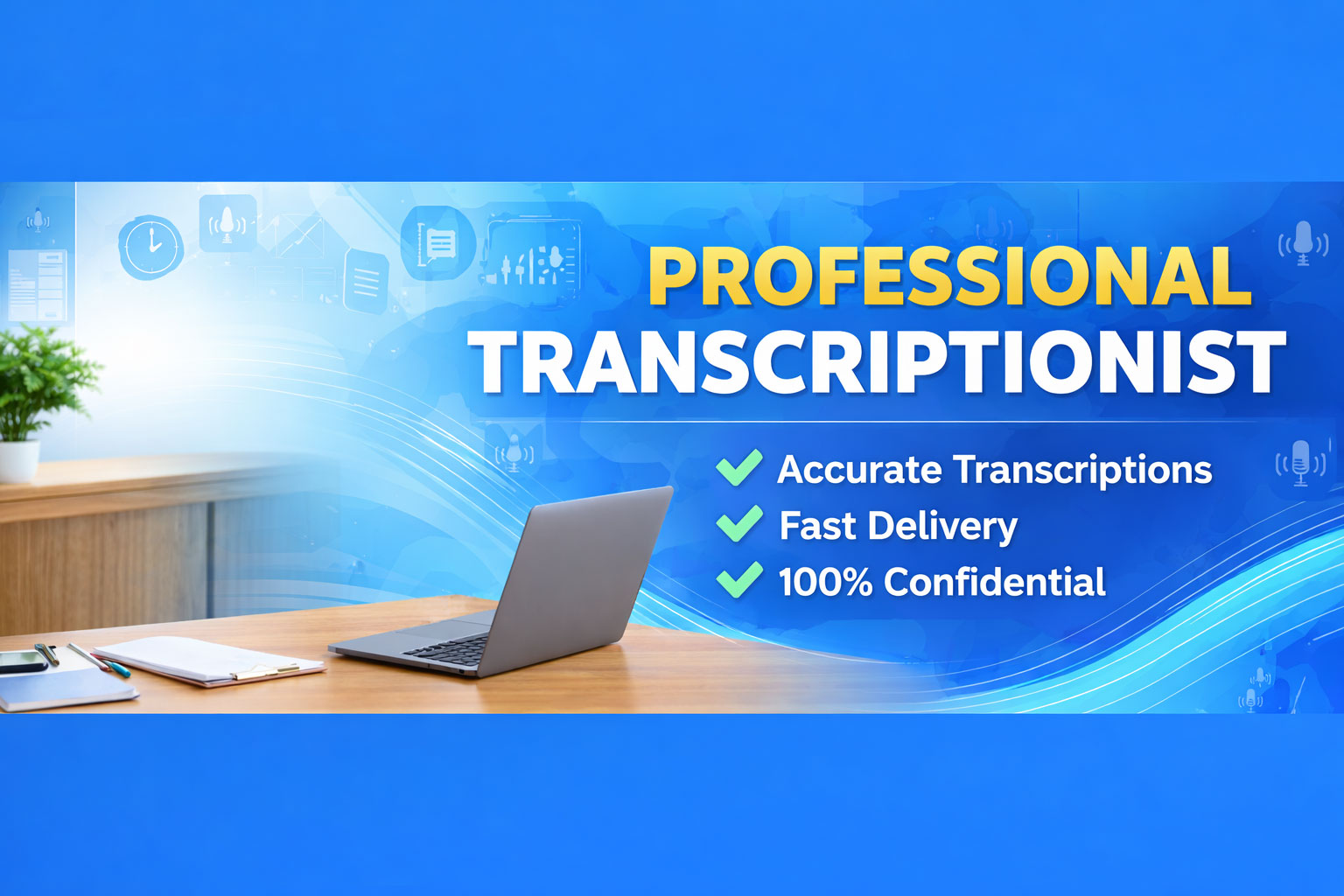 PROFESSIONAL TRANSCRIPTIONIST

Accurate Transcriptions
Fast Delivery
100% Confidential